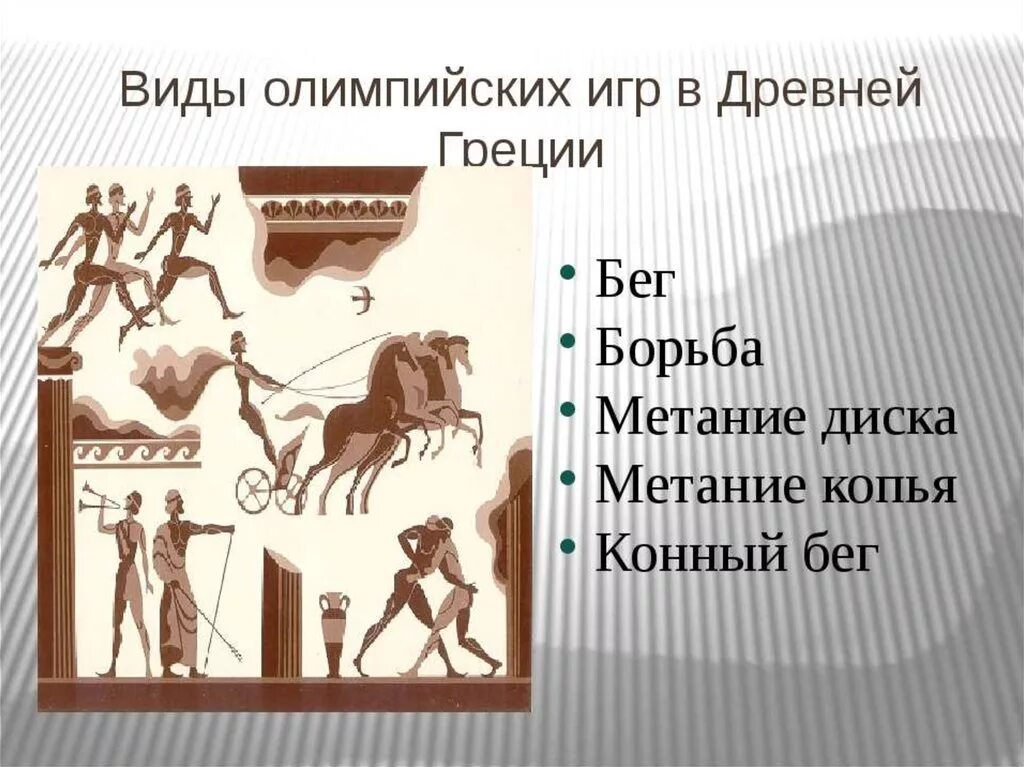 Виды олимпийских игр в Древней Греции

• Бег
• Борьба
• Метание диска
• Метание копья
• Конный бег